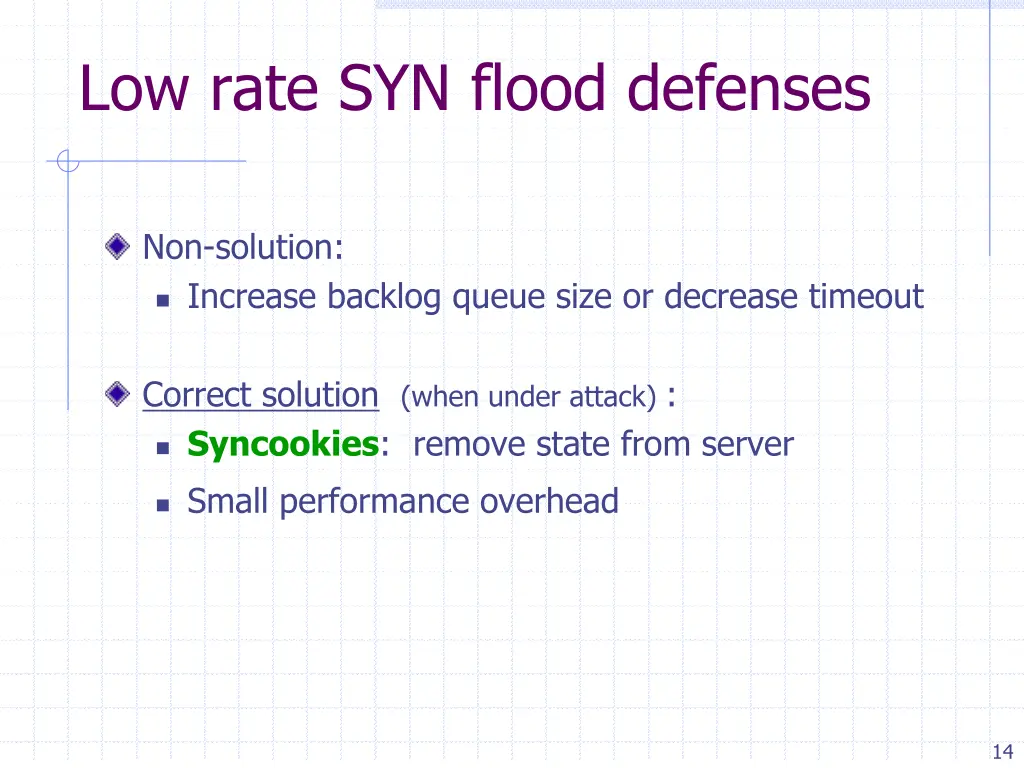 Low rate SYN flood defenses

Non-solution:

Increase backlog queue size or decrease timeout

Correct solution (when under attack) :

Syncookies: remove state from server

Small performance overhead

14